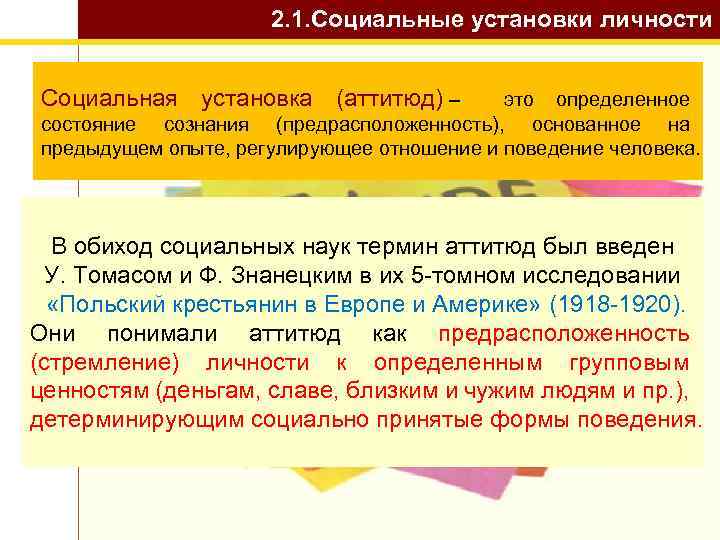 2.1.Социальные установки личности

Социальная установка (аттитюд) – это определенное состояние сознания (предрасположенность), основанное на предыдущем опыте, регулирующее отношение и поведение человека.

В обиход социальных наук термин аттитюд был введен У. Томасом и Ф. Знанецким в их 5-томном исследовании «Польский крестьянин в Европе и Америке» (1918-1920). Они понимали аттитюд как предрасположенность (стремление) личности к определенным групповым ценностям (деньгам, славе, близким и чужим людям и пр.), детерминирующим социально принятые формы поведения.